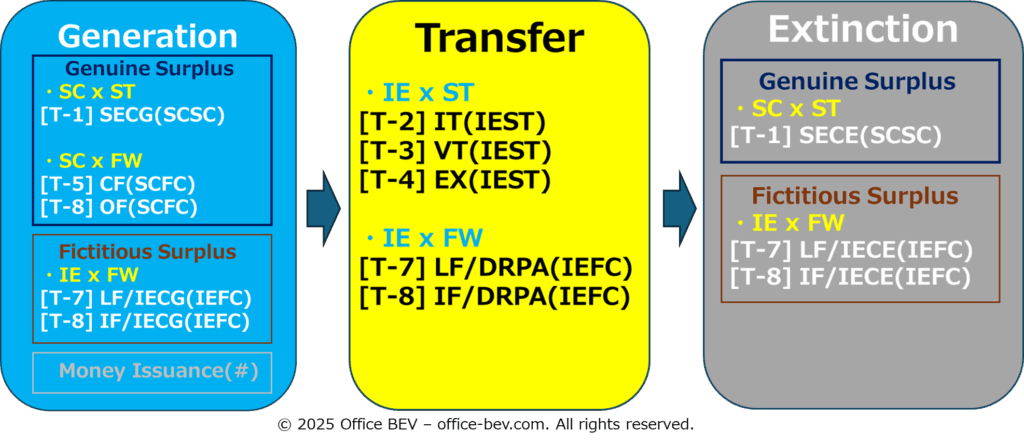 Generation

Genuine Surplus
・SC x ST
[T-1] SECG(SCSC)

・SC x FW
[T-5] CF(SCFC)
[T-8] OF(SCFC)

Fictitious Surplus
・IE x FW
[T-7] LF/IECG(IEFC)
[T-8] IF/IECG(IEFC)

Money Issuance(#)

Transfer

・IE x ST
[T-2] IT(IEST)
[T-3] VT(IEST)
[T-4] EX(IEST)

・IE x FW
[T-7] LF/DRPA(IEFC)
[T-8] IF/DRPA(IEFC)

Extinction

Genuine Surplus
・SC x ST
[T-1] SECE(SCSC)

Fictitious Surplus
・IE x FW
[T-7] LF/IECE(IEFC)
[T-8] IF/IECE(IEFC)

© 2025 Office BEV – office-bev.com. All rights reserved.